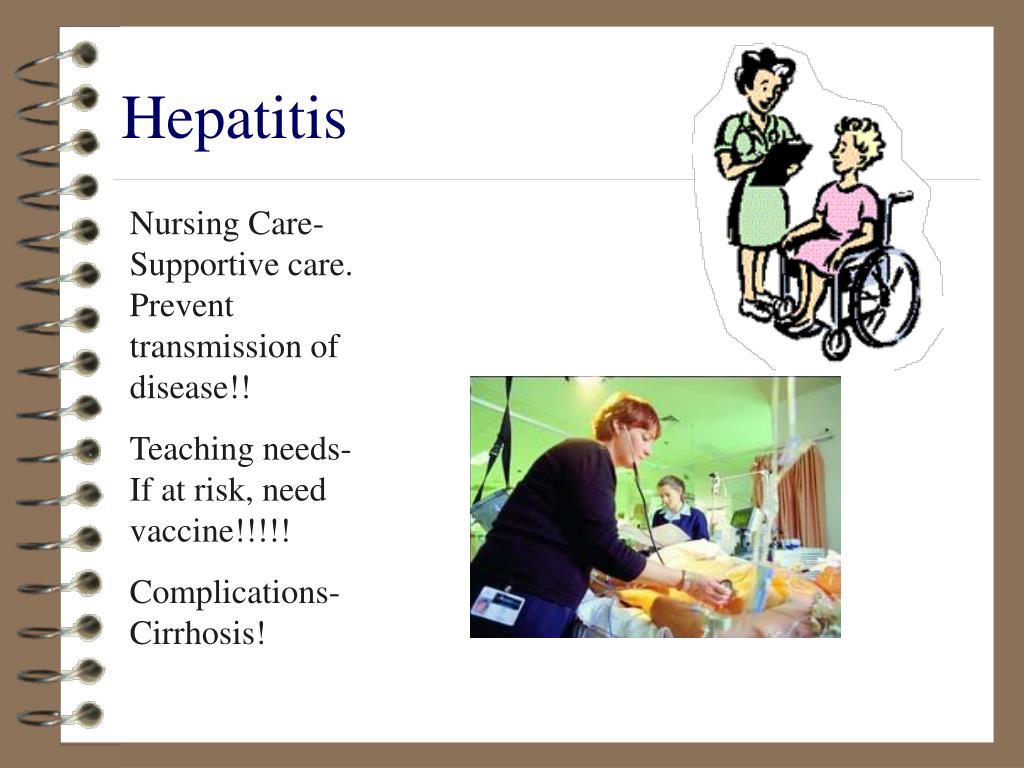 Hepatitis

Nursing Care- Supportive care. Prevent transmission of disease!!

Teaching needs- If at risk, need vaccine!!!!!

Complications- Cirrhosis!